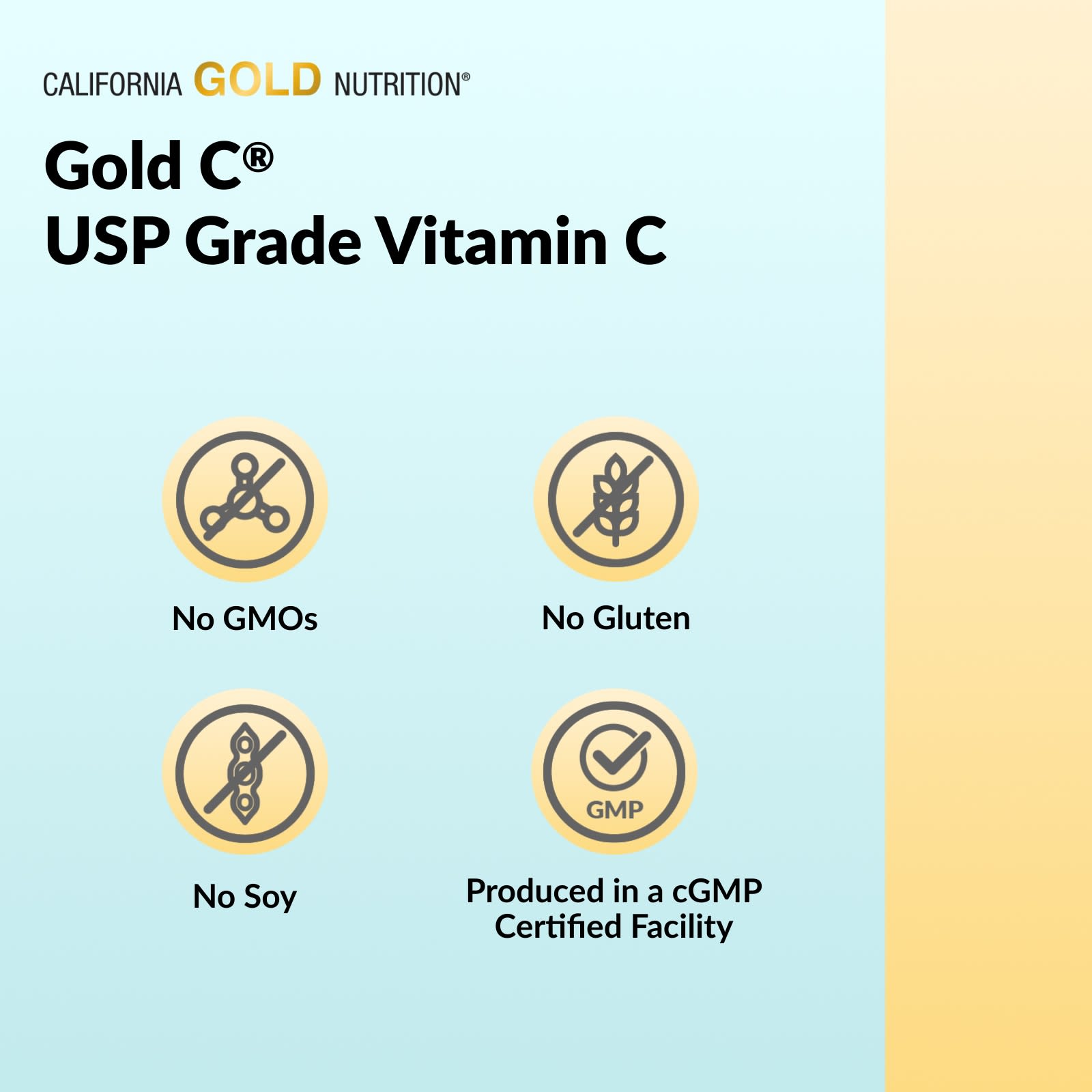 CALIFORNIA GOLD NUTRITION®

Gold C®
USP Grade Vitamin C

No GMOs

No Gluten

No Soy

GMP

Produced in a cGMP Certified Facility